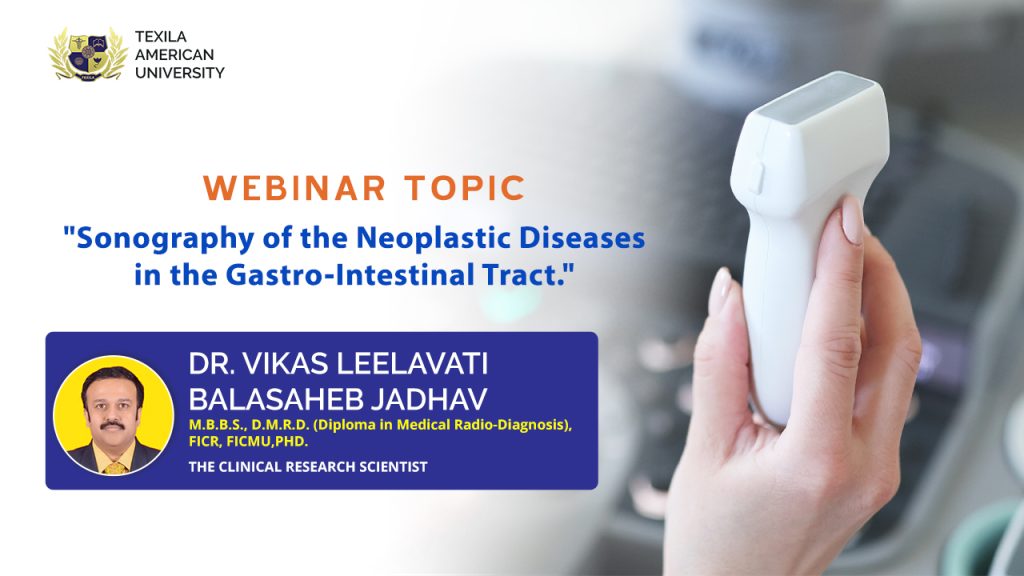 TEXILA AMERICAN UNIVERSITY

WEBINAR TOPIC

"Sonography of the Neoplastic Diseases in the Gastro-Intestinal Tract."

DR. VIKAS LEELAVATI BALASAHEB JADHAV

M.B.B.S., D.M.R.D. (Diploma in Medical Radio-Diagnosis), FICR, FICMU,PHD.

THE CLINICAL RESEARCH SCIENTIST